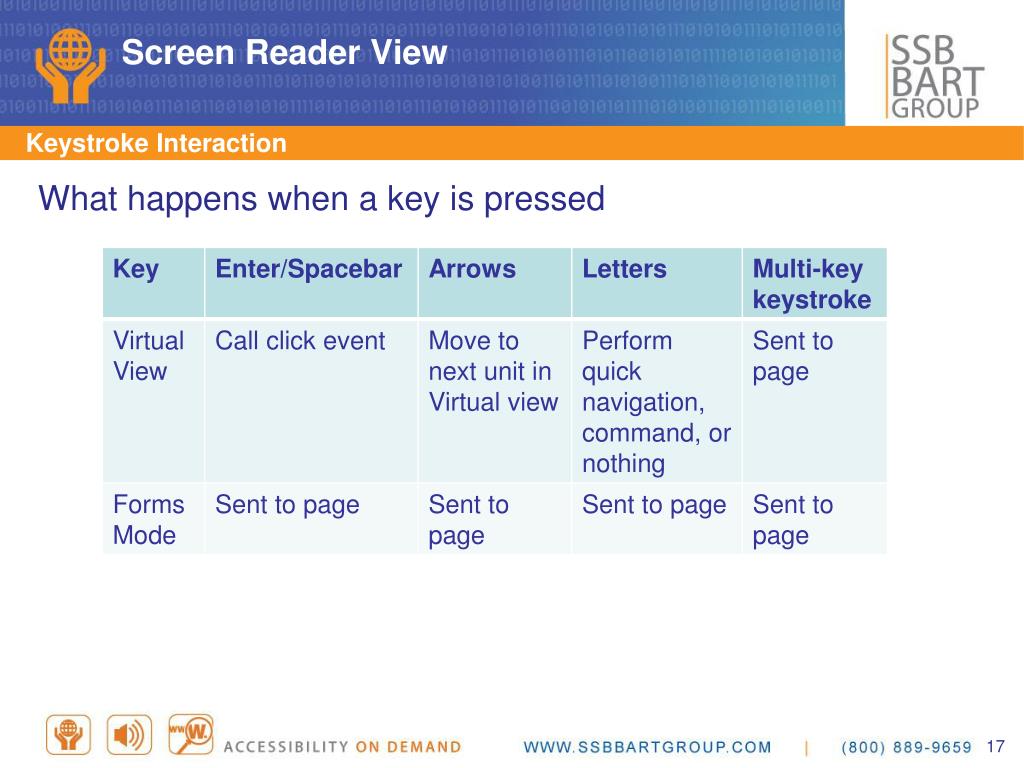 Screen Reader View

SSB BART GROUP

Keystroke Interaction

What happens when a key is pressed

| Key | Enter/Spacebar | Arrows | Letters | Multi-key keystroke |
|---|---|---|---|---|
| Virtual View | Call click event | Move to next unit in Virtual view | Perform quick navigation, command, or nothing | Sent to page |
| Forms Mode | Sent to page | Sent to page | Sent to page | Sent to page |

ACCESSIBILITY ON DEMAND WWW.SSBBARTGROUP.COM | (800) 889-9659 17